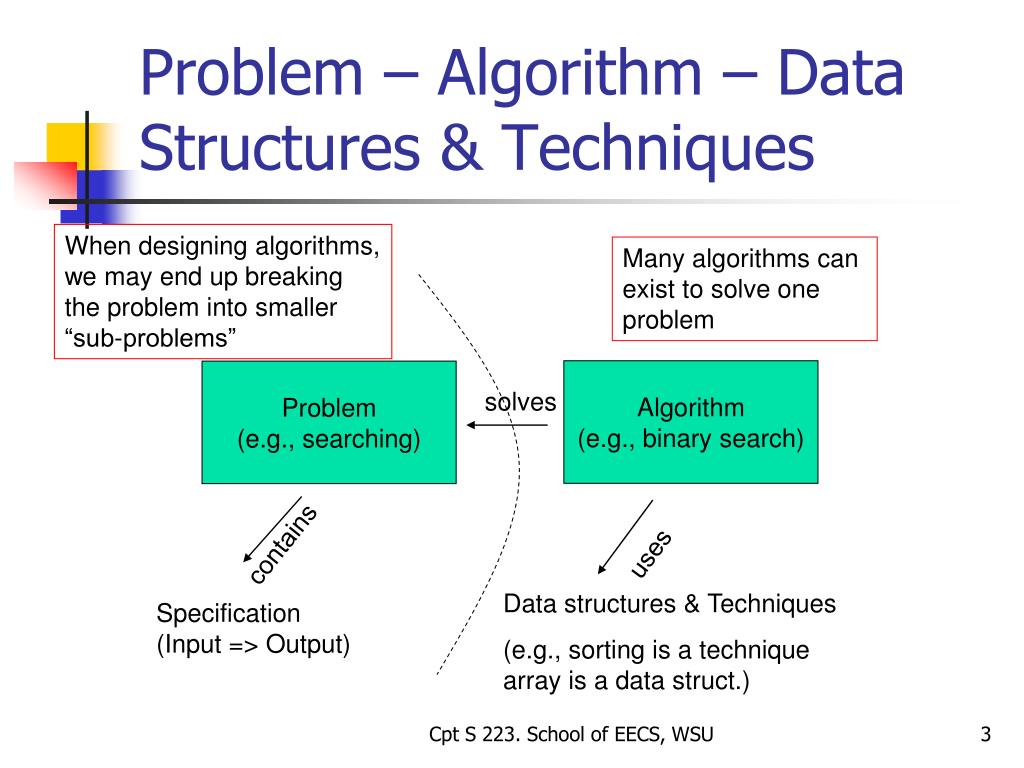 Problem – Algorithm – Data Structures & Techniques

When designing algorithms, we may end up breaking the problem into smaller “sub-problems”

Many algorithms can exist to solve one problem

Problem
(e.g., searching)

solves

Algorithm
(e.g., binary search)

contains

uses

Specification
(Input => Output)

Data structures & Techniques

(e.g., sorting is a technique array is a data struct.)

Cpt S 223. School of EECS, WSU

3